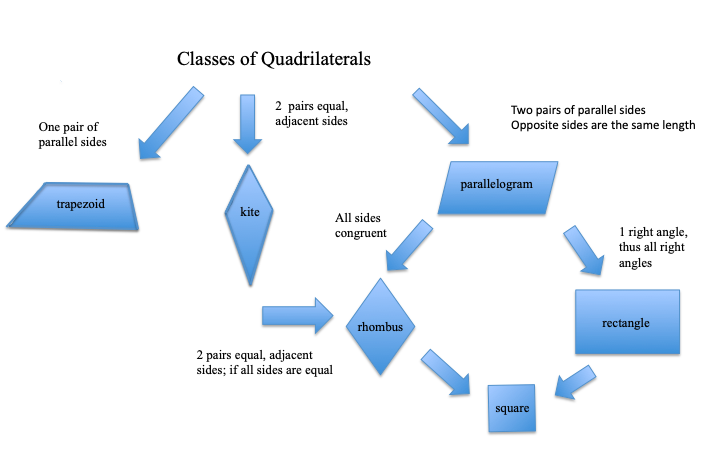 Classes of Quadrilaterals

One pair of parallel sides

2 pairs equal, adjacent sides

Two pairs of parallel sides
Opposite sides are the same length

trapezoid

kite

parallelogram

All sides congruent

1 right angle, thus all right angles

rhombus

rectangle

2 pairs equal, adjacent sides; if all sides are equal

square